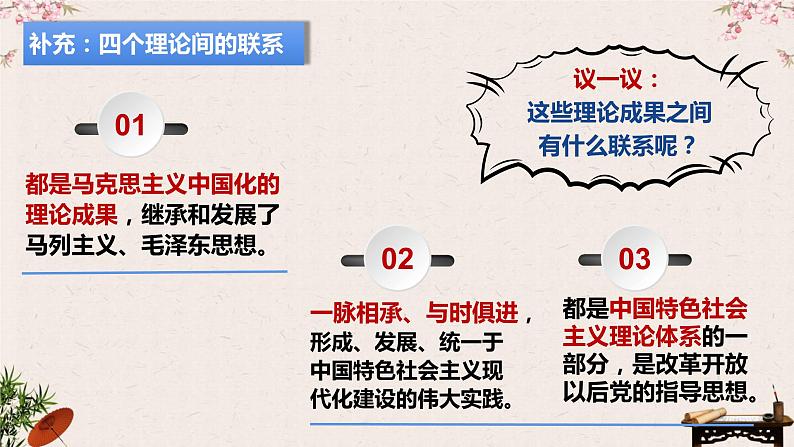 补充：四个理论间的联系

议一议：
这些理论成果之间有什么联系呢？

01

都是马克思主义中国化的理论成果，继承和发展了马列主义、毛泽东思想。

02

一脉相承、与时俱进，形成、发展、统一于中国特色社会主义现代化建设的伟大实践。

03

都是中国特色社会主义理论体系的一部分，是改革开放以后党的指导思想。